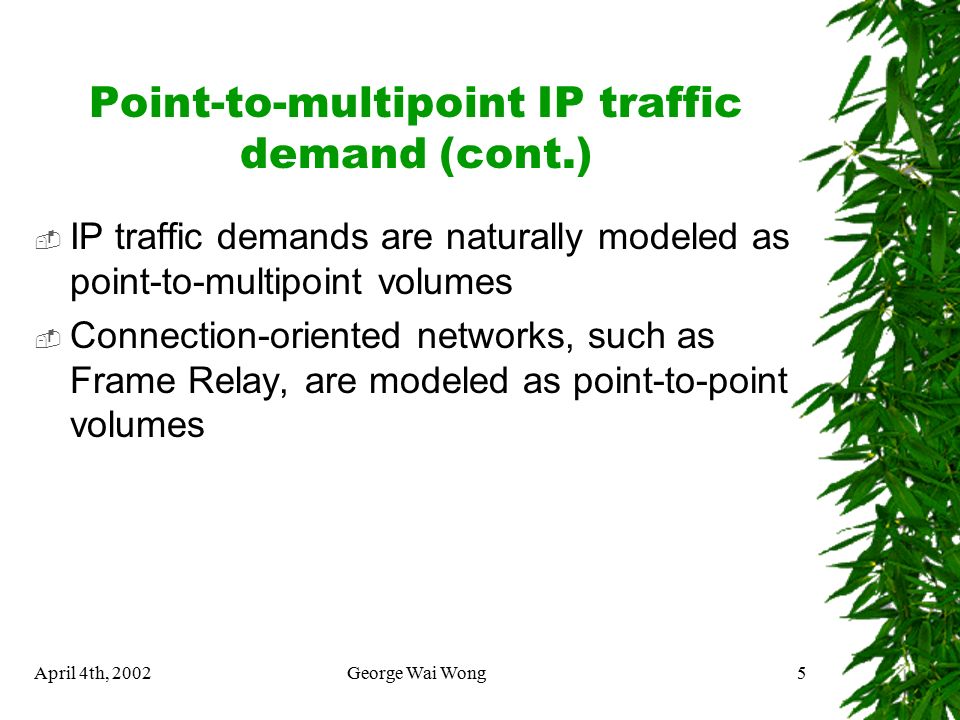 Point-to-multipoint IP traffic demand (cont.)

IP traffic demands are naturally modeled as point-to-multipoint volumes

Connection-oriented networks, such as Frame Relay, are modeled as point-to-point volumes

April 4th, 2002

George Wai Wong

5